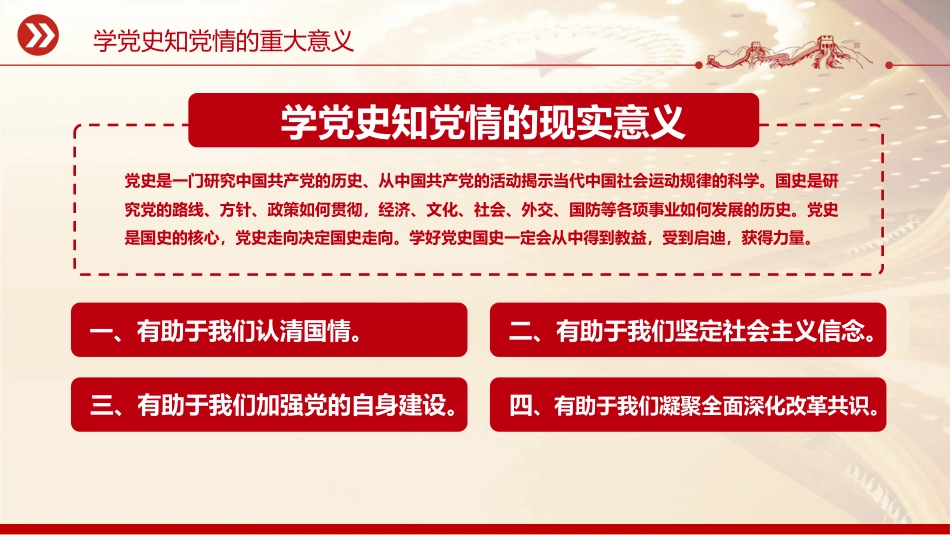 学党史知党情的重大意义

学党史知党情的现实意义

党史是一门研究中国共产党的历史、从中国共产党的活动揭示当代中国社会运动规律的科学。国史是研究党的路线、方针、政策如何贯彻，经济、文化、社会、外交、国防等各项事业如何发展的历史。党史是国史的核心，党史走向决定国史走向。学好党史国史一定会从中得到教益，受到启迪，获得力量。

一、有助于我们认清国情。

二、有助于我们坚定社会主义信念。

三、有助于我们加强党的自身建设。

四、有助于我们凝聚全面深化改革共识。